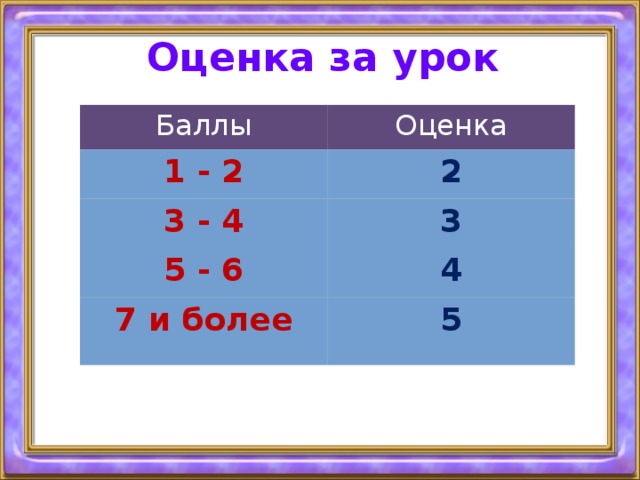 Оценка за урок

| Баллы | Оценка |
|---|---|
| 1 - 2 | 2 |
| 3 - 4 | 3 |
| 5 - 6 | 4 |
| 7 и более | 5 |